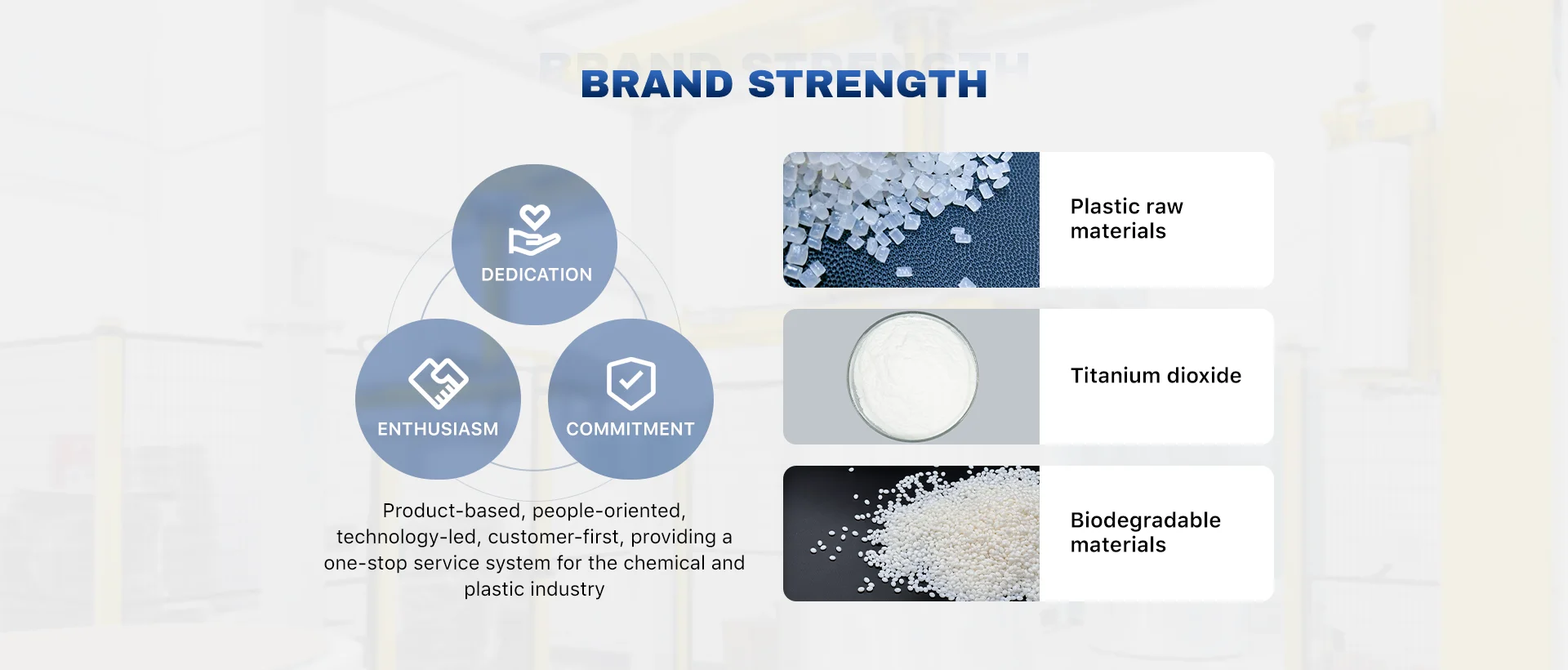 BRAND STRENGTH

DEDICATION

ENTHUSIASM

COMMITMENT

Product-based, people-oriented, technology-led, customer-first, providing a one-stop service system for the chemical and plastic industry

Plastic raw materials

Titanium dioxide

Biodegradable materials